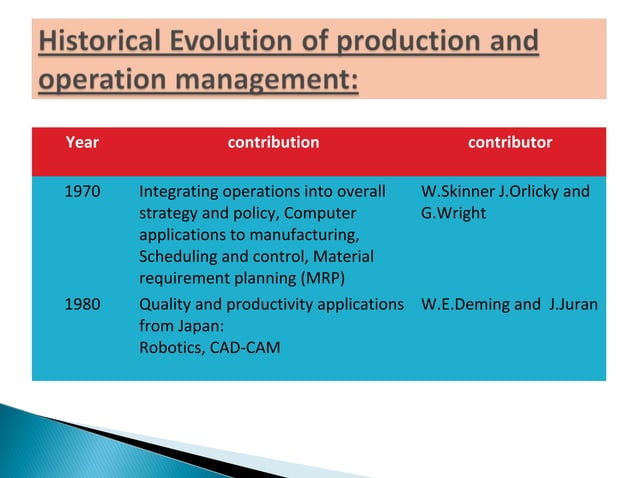 Historical Evolution of production and operation management:

| Year | contribution | contributor |
|---|---|---|
| 1970 | Integrating operations into overall strategy and policy, Computer applications to manufacturing, Scheduling and control, Material requirement planning (MRP) | W.Skinner J.Orlicky and G.Wright |
| 1980 | Quality and productivity applications from Japan: Robotics, CAD-CAM | W.E.Deming and J.Juran |